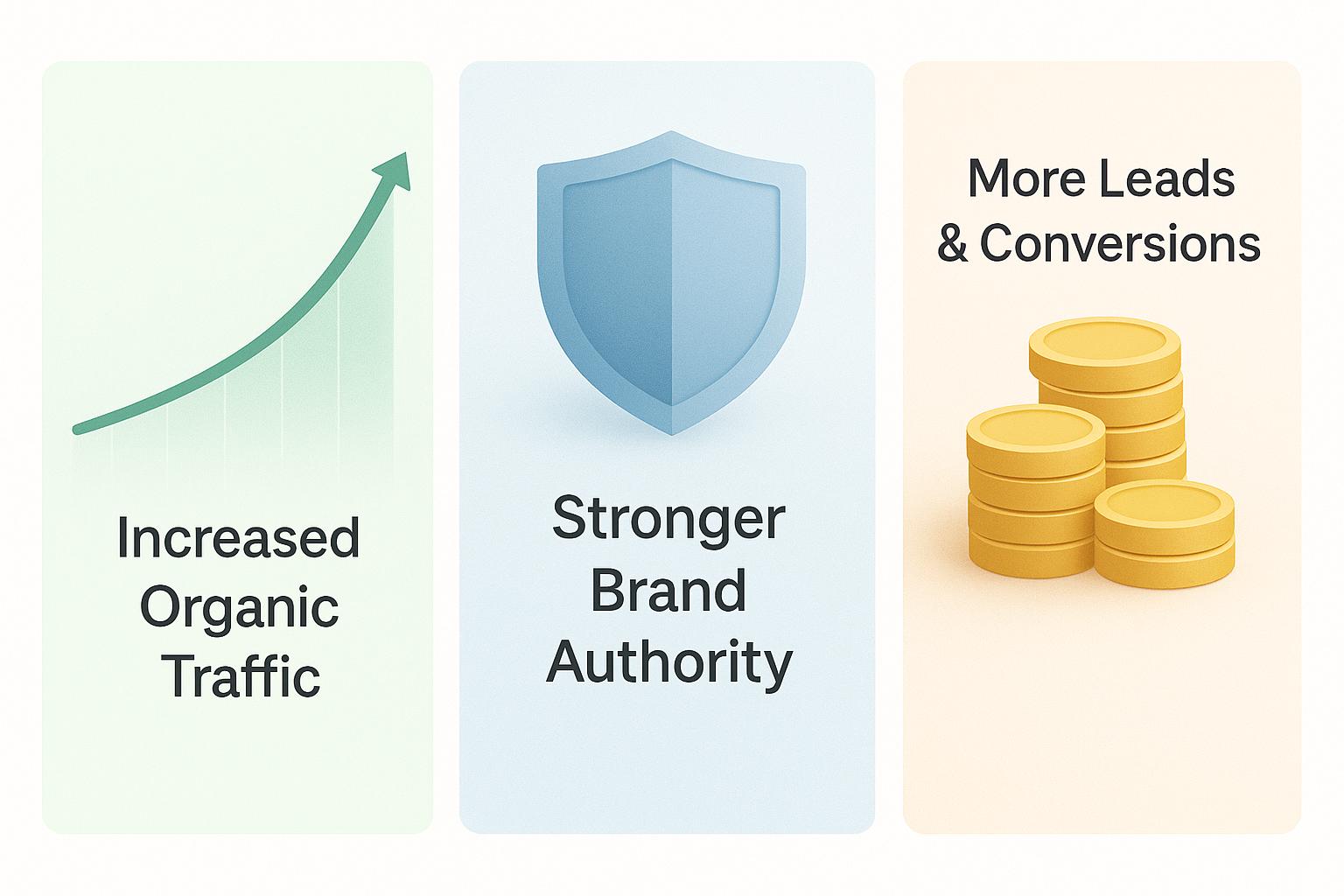 Increased Organic Traffic

Stronger Brand Authority

More Leads & Conversions